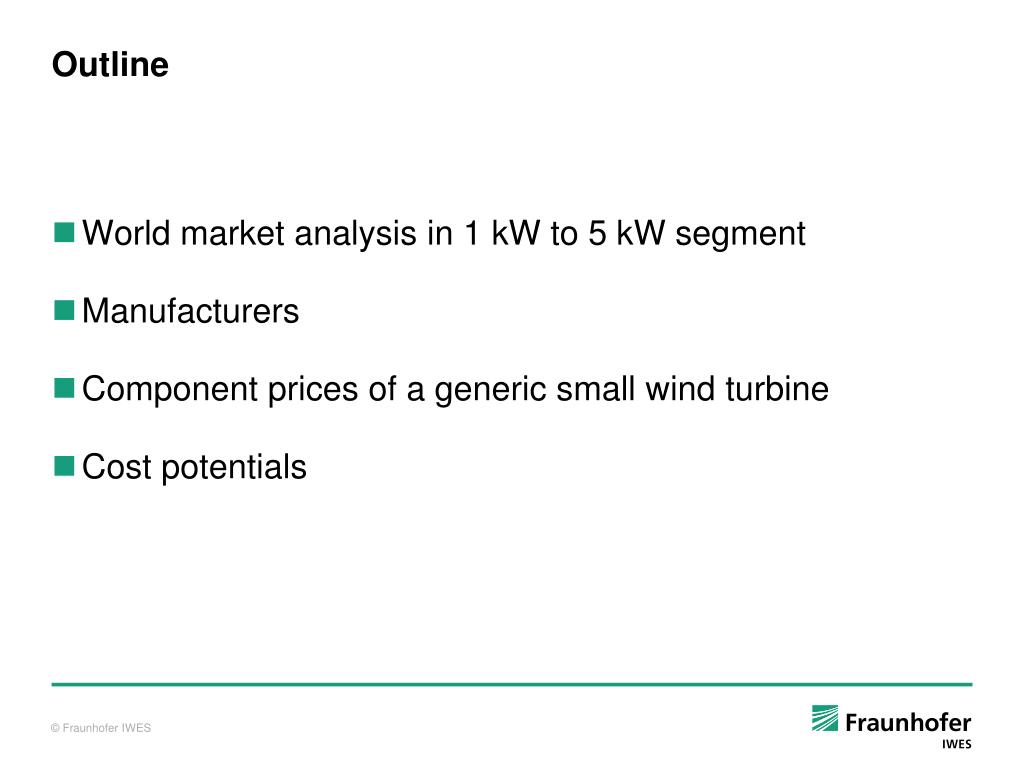 Outline

World market analysis in 1 kW to 5 kW segment

Manufacturers

Component prices of a generic small wind turbine

Cost potentials

© Fraunhofer IWES

Fraunhofer
IWES